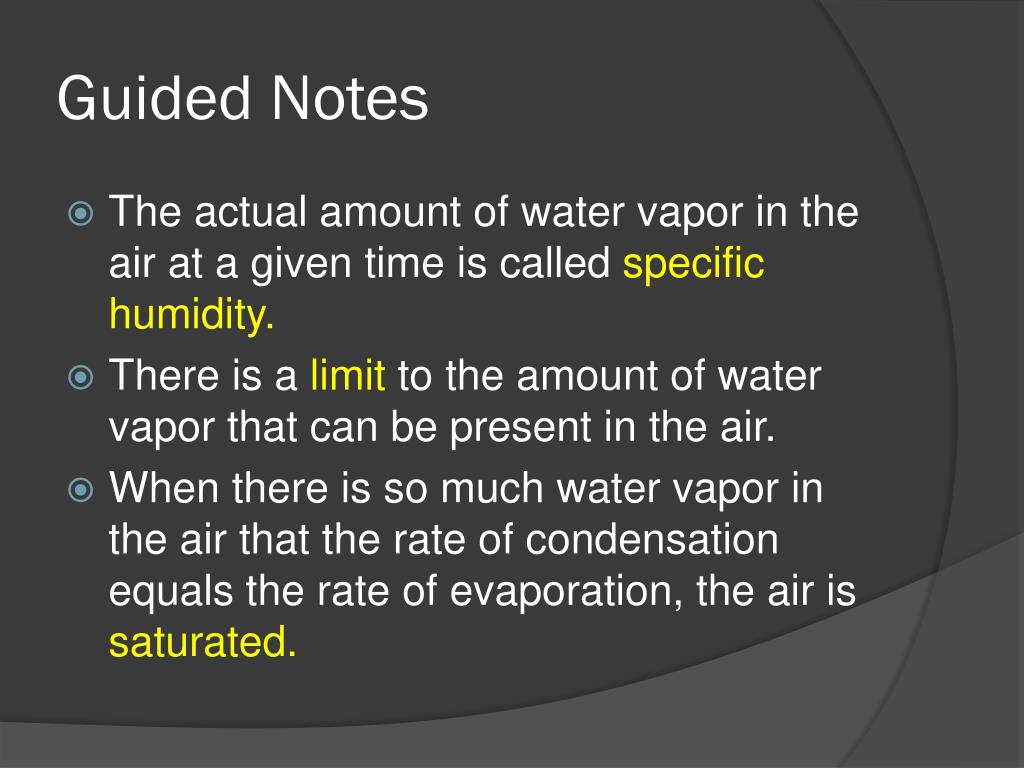 Guided Notes

The actual amount of water vapor in the air at a given time is called specific humidity.

There is a limit to the amount of water vapor that can be present in the air.

When there is so much water vapor in the air that the rate of condensation equals the rate of evaporation, the air is saturated.